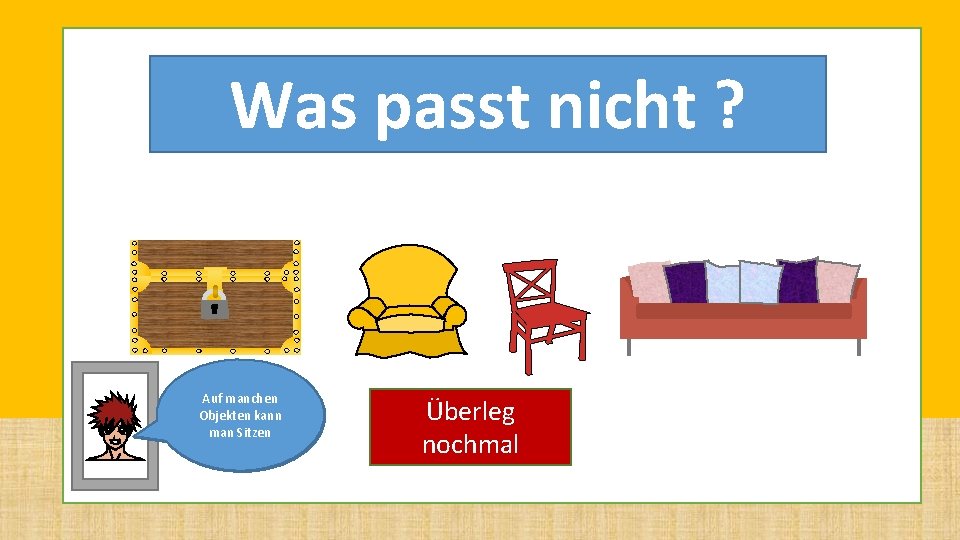 Was passt nicht ?

Auf manchen Objekten kann man Sitzen

Überleg nochmal